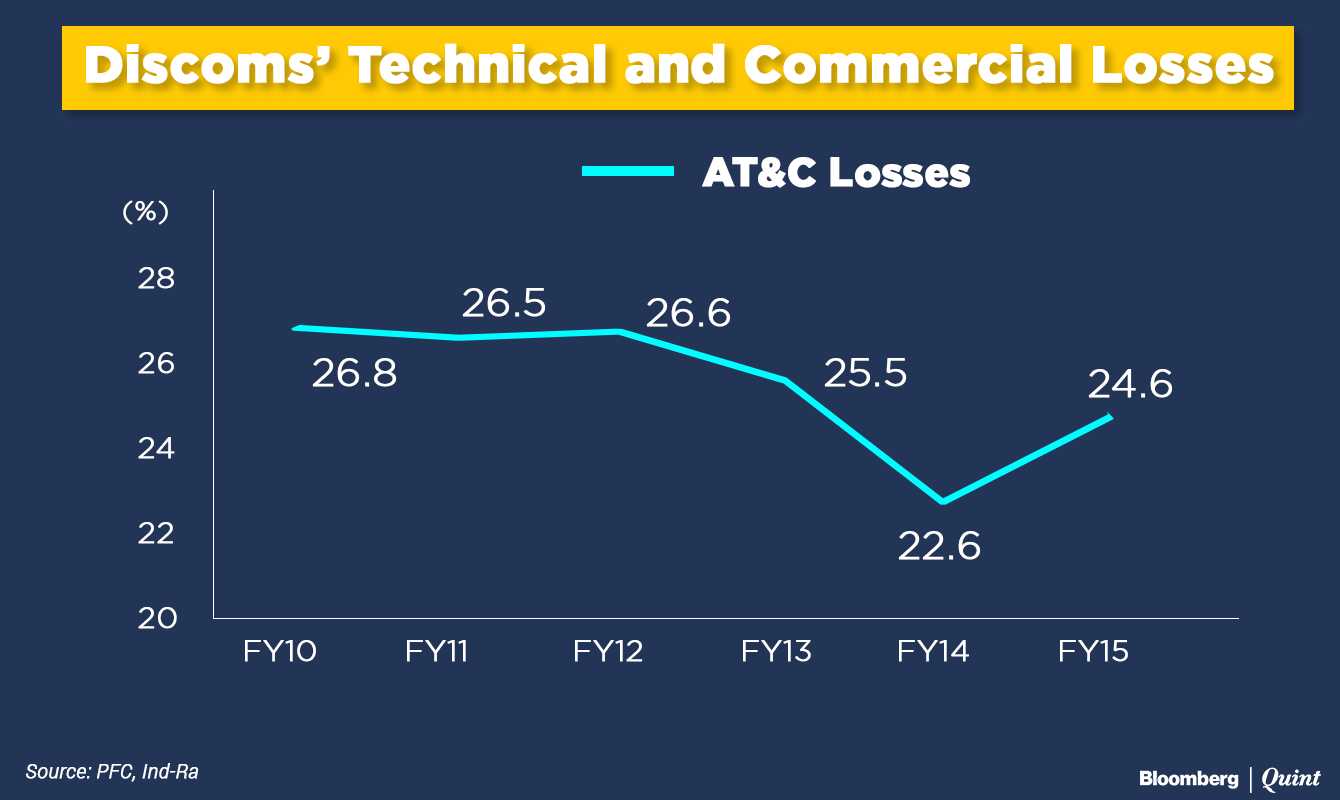 Discoms' Technical and Commercial Losses

AT&C Losses

(%)

28
26
24
22
20

26.8
26.5
26.6
25.5
22.6
24.6

FY10 FY11 FY12 FY13 FY14 FY15

Source: PFC, Ind-Ra

Bloomberg | Quint